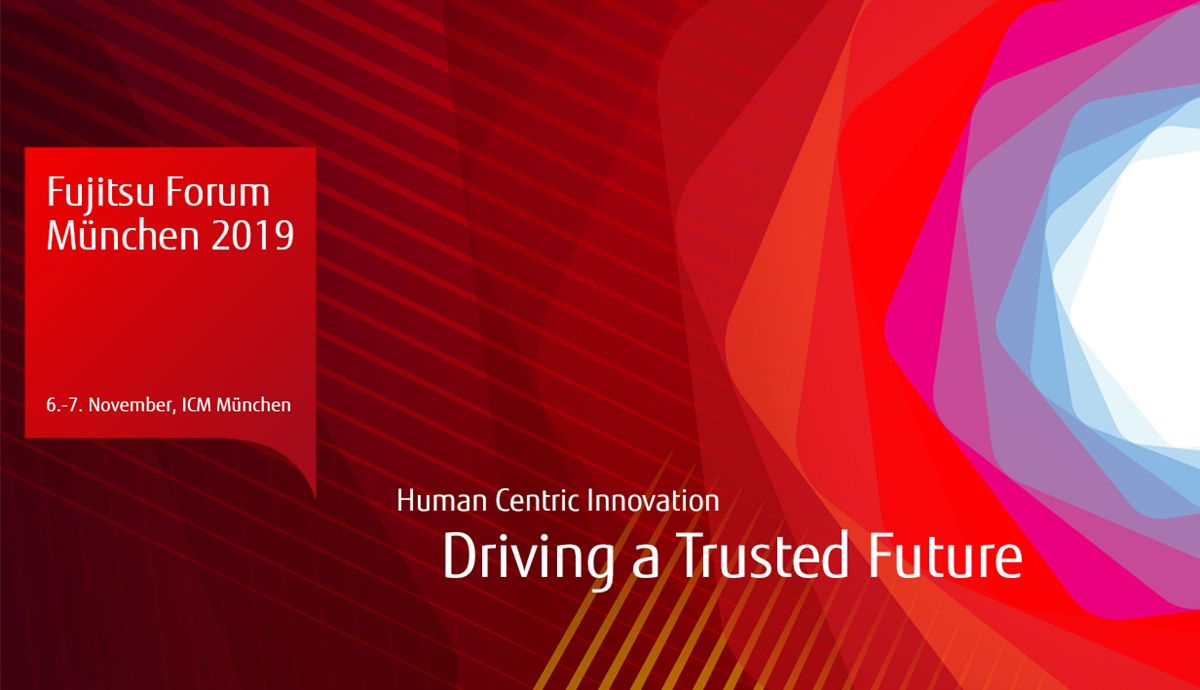 Fujitsu Forum München 2019

6.-7. November, ICM München

Human Centric Innovation
Driving a Trusted Future